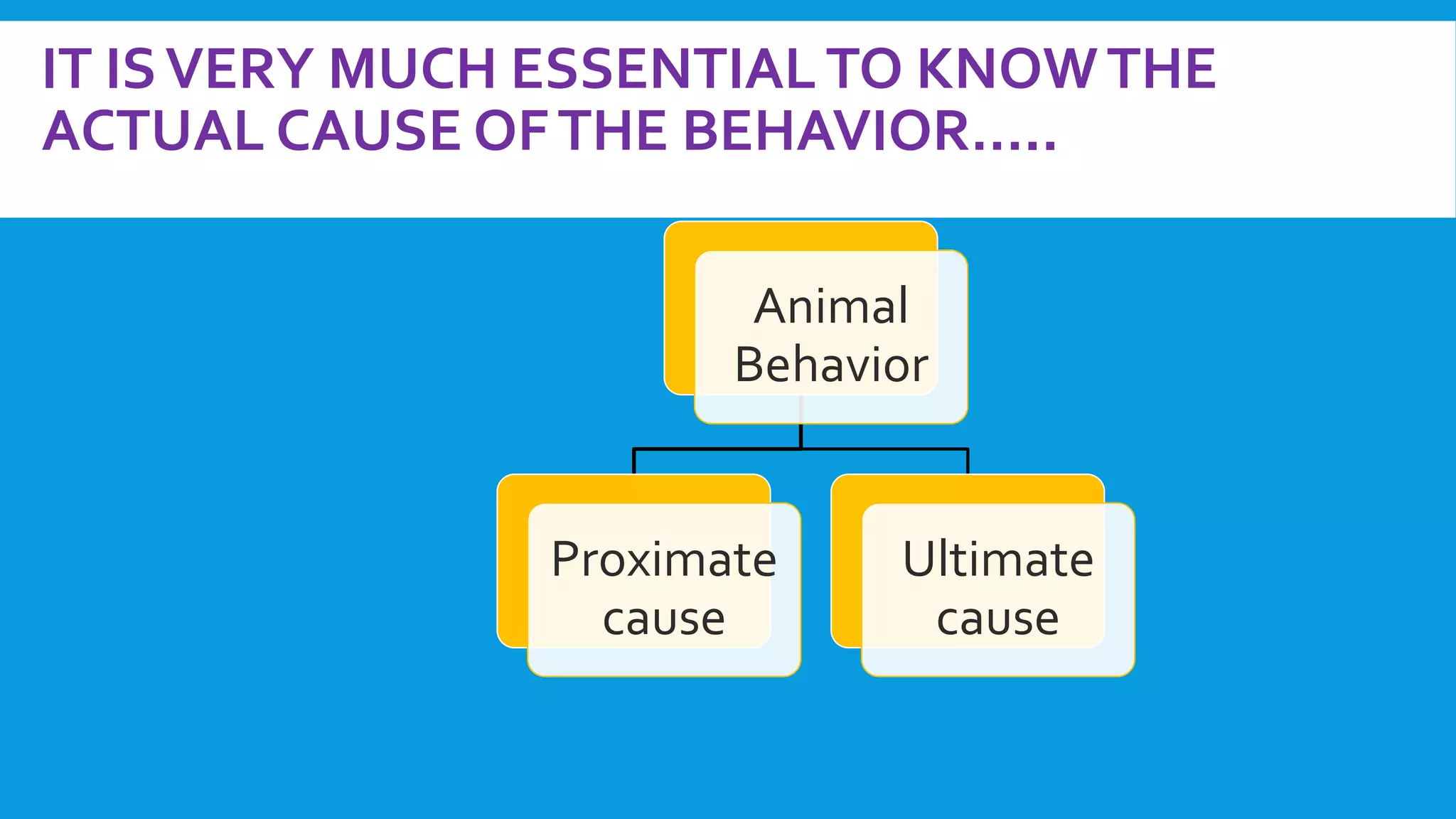 IT IS VERY MUCH ESSENTIAL TO KNOW THE ACTUAL CAUSE OF THE BEHAVIOR…..

Animal Behavior

Proximate cause

Ultimate cause